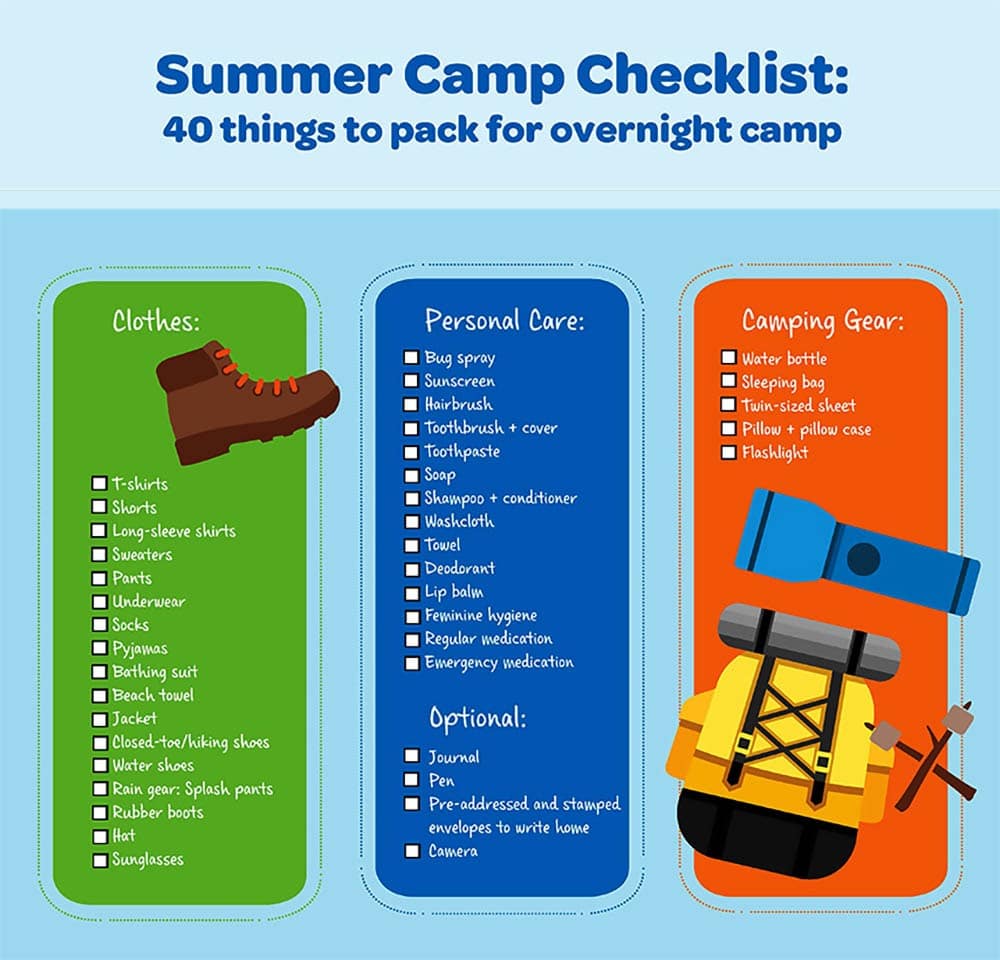 Summer Camp Checklist:
40 things to pack for overnight camp

Clothes:

☐ T-shirts
☐ Shorts
☐ Long-sleeve shirts
☐ Sweaters
☐ Pants
☐ Underwear
☐ Socks
☐ Pyjamas
☐ Bathing suit
☐ Beach towel
☐ Jacket
☐ Closed-toe/hiking shoes
☐ Water shoes
☐ Rain gear: Splash pants
☐ Rubber boots
☐ Hat
☐ Sunglasses

Personal Care:

☐ Bug spray
☐ Sunscreen
☐ Hairbrush
☐ Toothbrush + cover
☐ Toothpaste
☐ Soap
☐ Shampoo + conditioner
☐ Washcloth
☐ Towel
☐ Deodorant
☐ Lip balm
☐ Feminine hygiene
☐ Regular medication
☐ Emergency medication

Optional:

☐ Journal
☐ Pen
☐ Pre-addressed and stamped envelopes to write home
☐ Camera

Camping Gear:

☐ Water bottle
☐ Sleeping bag
☐ Twin-sized sheet
☐ Pillow + pillow case
☐ Flashlight